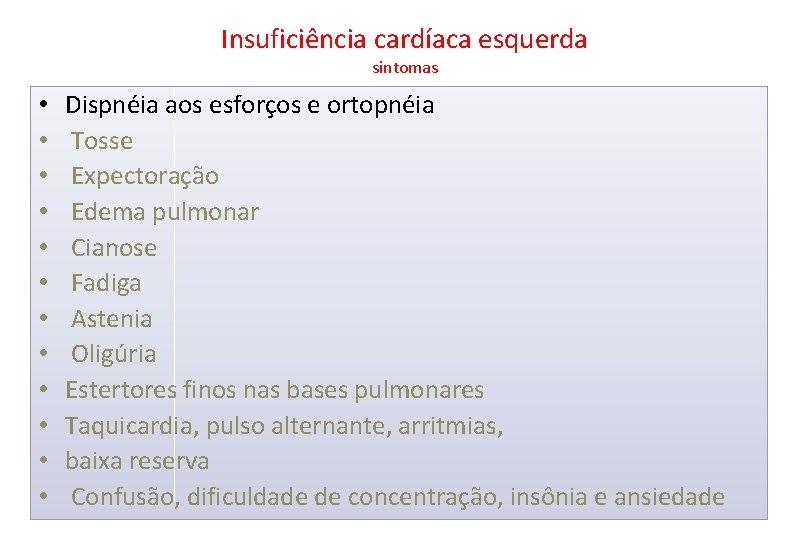 Insuficiência cardíaca esquerda
sintomas

• Dispnéia aos esforços e ortopnéia
• Tosse
• Expectoração
• Edema pulmonar
• Cianose
• Fadiga
• Astenia
• Oligúria
• Estertores finos nas bases pulmonares
• Taquicardia, pulso alternante, arritmias,
• baixa reserva
• Confusão, dificuldade de concentração, insônia e ansiedade